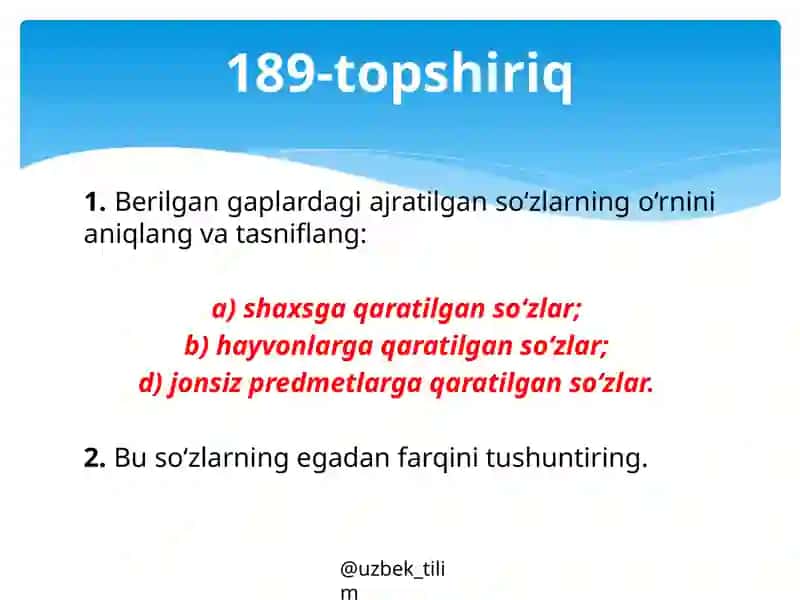 189-topshiriq

1. Berilgan gaplardagi ajratilgan so‘zlarning o‘rnini aniqlang va tasniflang:

a) shaxsga qaratilgan so‘zlar;
b) hayvonlarga qaratilgan so‘zlar;
d) jonsiz predmetlarga qaratilgan so‘zlar.

2. Bu so‘zlarning egadan farqini tushuntiring.

@uzbek_tilim